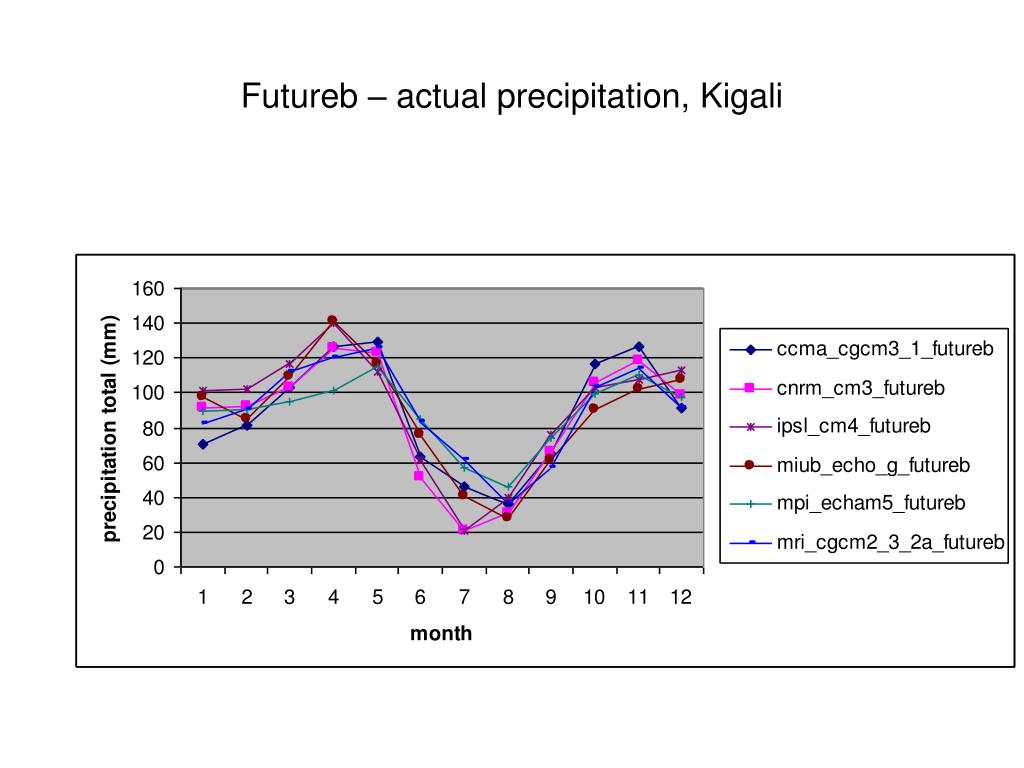 Futureb – actual precipitation, Kigali

precipitation total (mm)

160
140
120
100
80
60
40
20
0

1 2 3 4 5 6 7 8 9 10 11 12

month

ccma_cgcm3_1_futureb
cnrm_cm3_futureb
ipsl_cm4_futureb
miub_echo_g_futureb
mpi_echam5_futureb
mri_cgcm2_3_2a_futureb